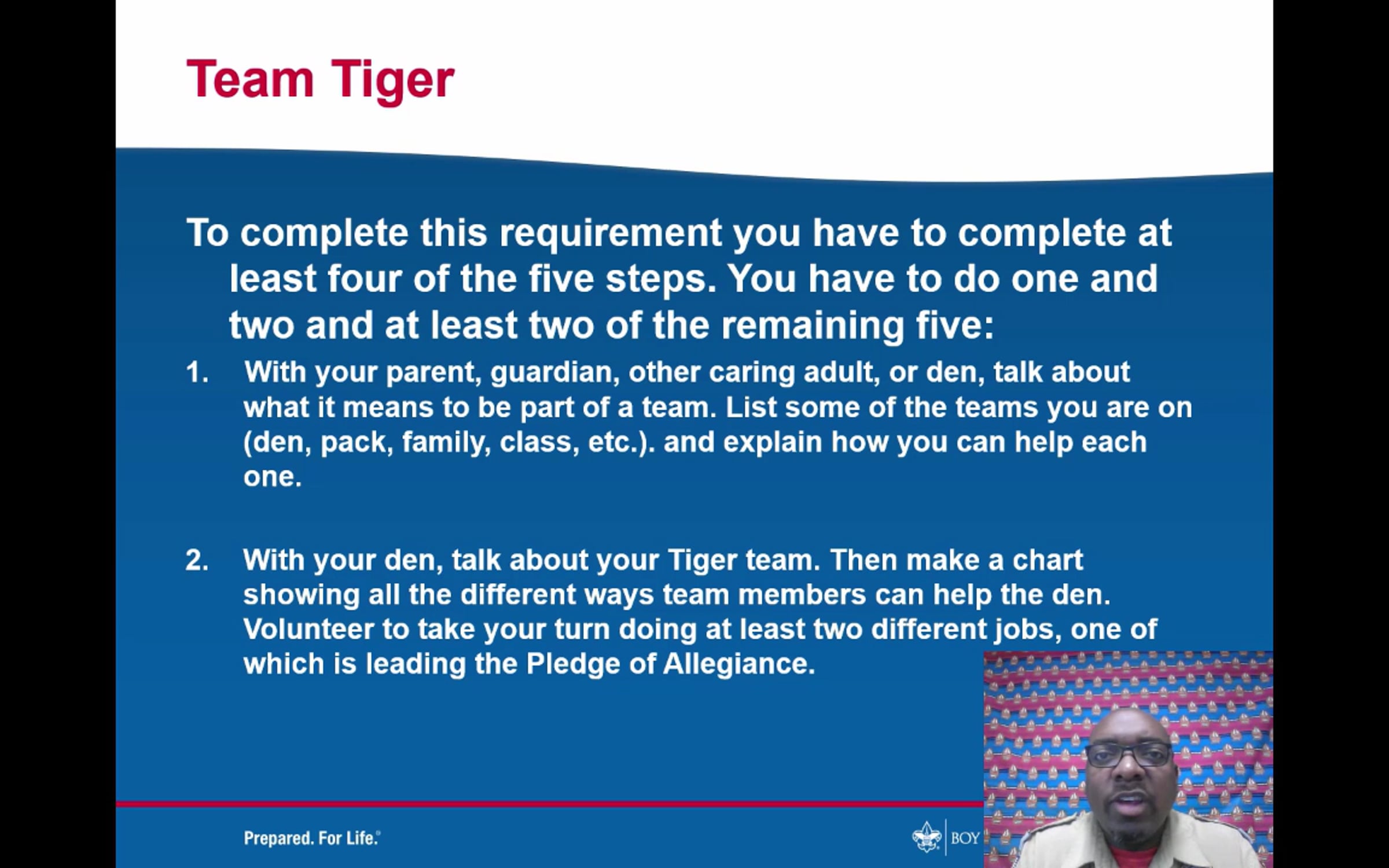 Team Tiger

To complete this requirement you have to complete at least four of the five steps. You have to do one and two and at least two of the remaining five:

1. With your parent, guardian, other caring adult, or den, talk about what it means to be part of a team. List some of the teams you are on (den, pack, family, class, etc.). and explain how you can help each one.

2. With your den, talk about your Tiger team. Then make a chart showing all the different ways team members can help the den. Volunteer to take your turn doing at least two different jobs, one of which is leading the Pledge of Allegiance.

Prepared. For Life.®

BOY